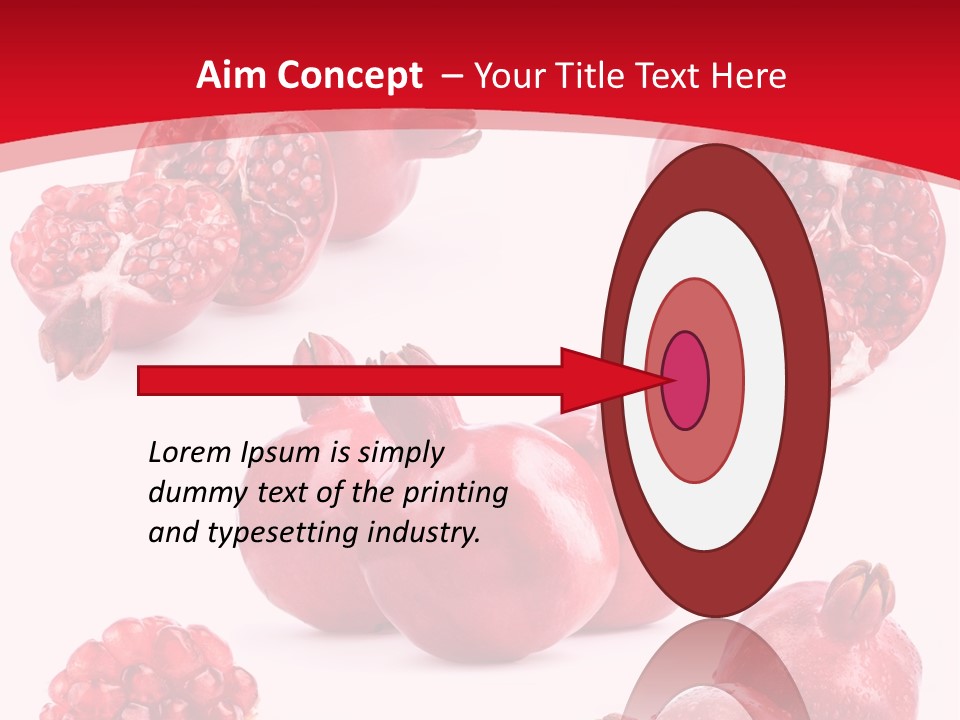 Aim Concept – Your Title Text Here

Lorem Ipsum is simply dummy text of the printing and typesetting industry.